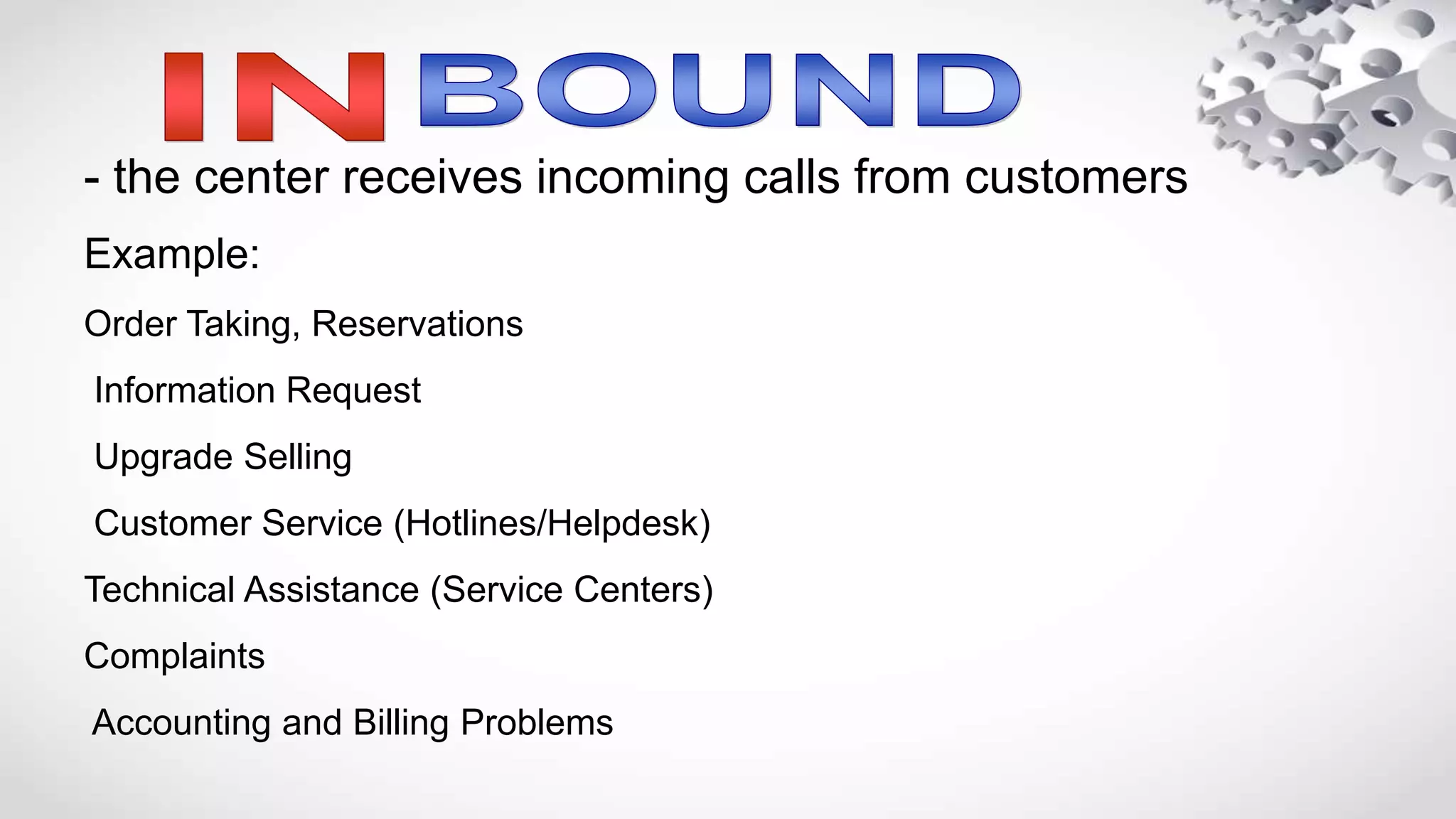 INBOUND

- the center receives incoming calls from customers

Example:

Order Taking, Reservations

Information Request

Upgrade Selling

Customer Service (Hotlines/Helpdesk)

Technical Assistance (Service Centers)

Complaints

Accounting and Billing Problems